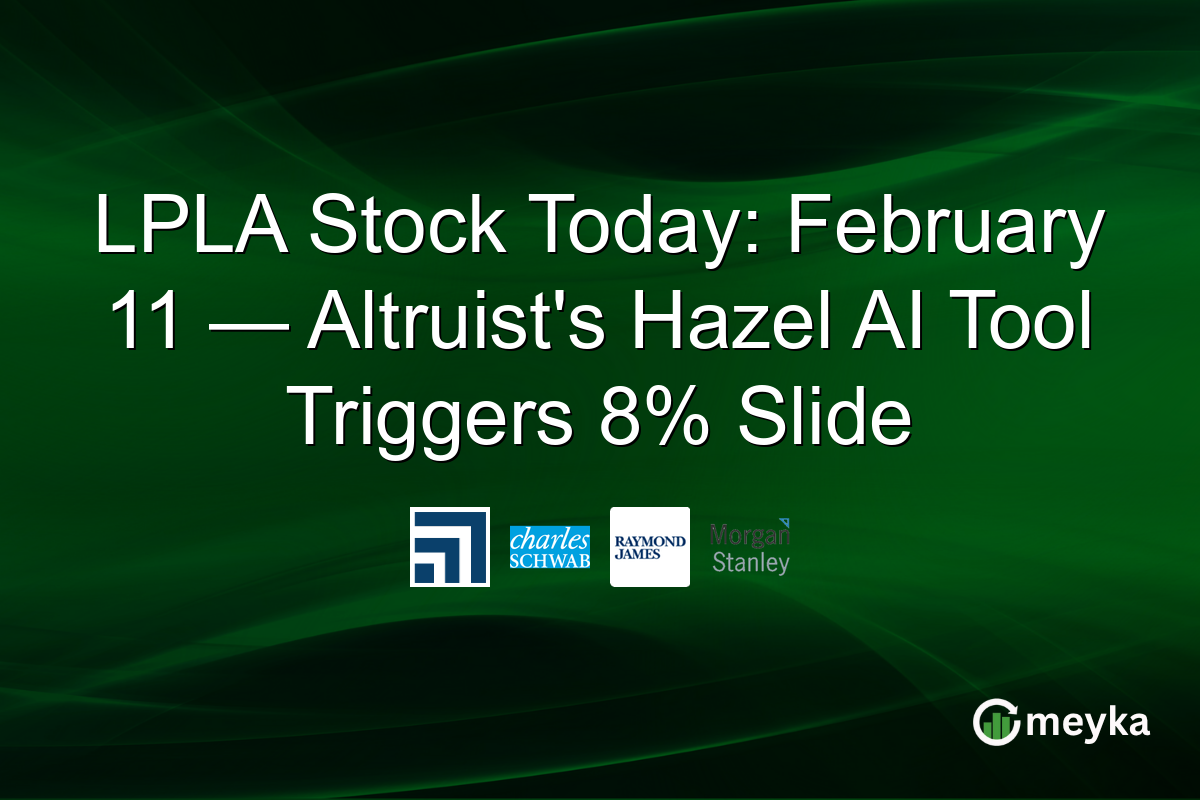 LPLA Stock Today: February 11 — Altruist's Hazel AI Tool Triggers 8% Slide

charles SCHWAB

RAYMOND JAMES

Morgan Stanley

meyka